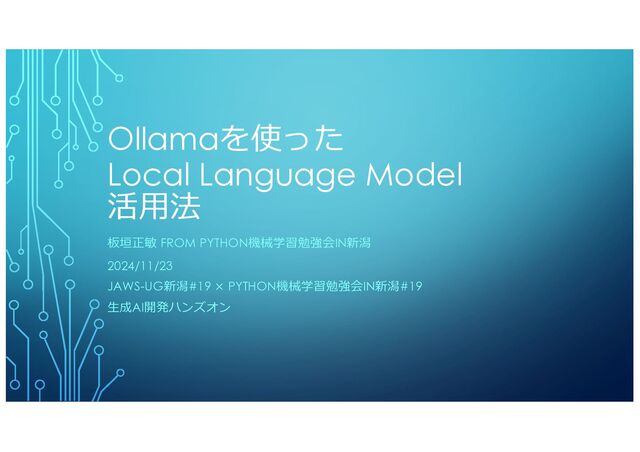 Ollamaを使った
Local Language Model
活用法

板垣正敏 FROM PYTHON機械学習勉強会IN新潟

2024/11/23

JAWS-UG新潟#19 × PYTHON機械学習勉強会IN新潟#19

生成AI開発ハンズオン